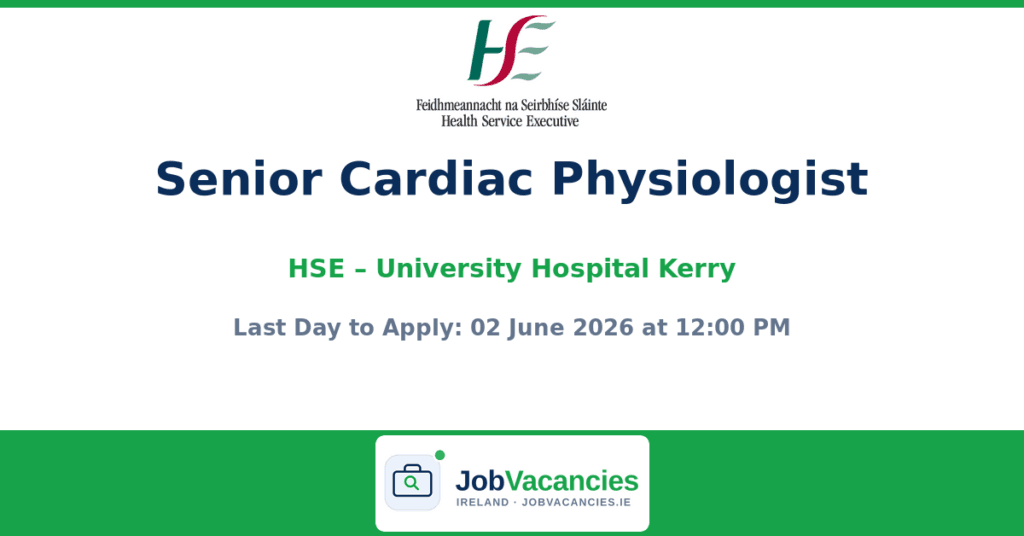 HSE
Feidhmeannacht na Seirbhíse Sláinte
Health Service Executive

Senior Cardiac Physiologist

HSE – University Hospital Kerry

Last Day to Apply: 02 June 2026 at 12:00 PM

JobVacancies
IRELAND · JOBVACANCIES.IE